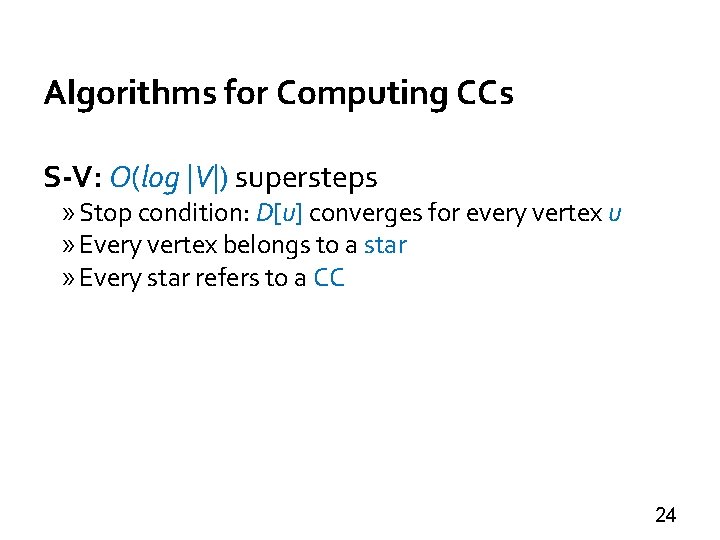 Algorithms for Computing CCs

S-V: $O(\log |V|)$ supersteps

» Stop condition: $D[u]$ converges for every vertex $u$

» Every vertex belongs to a star

» Every star refers to a CC

24